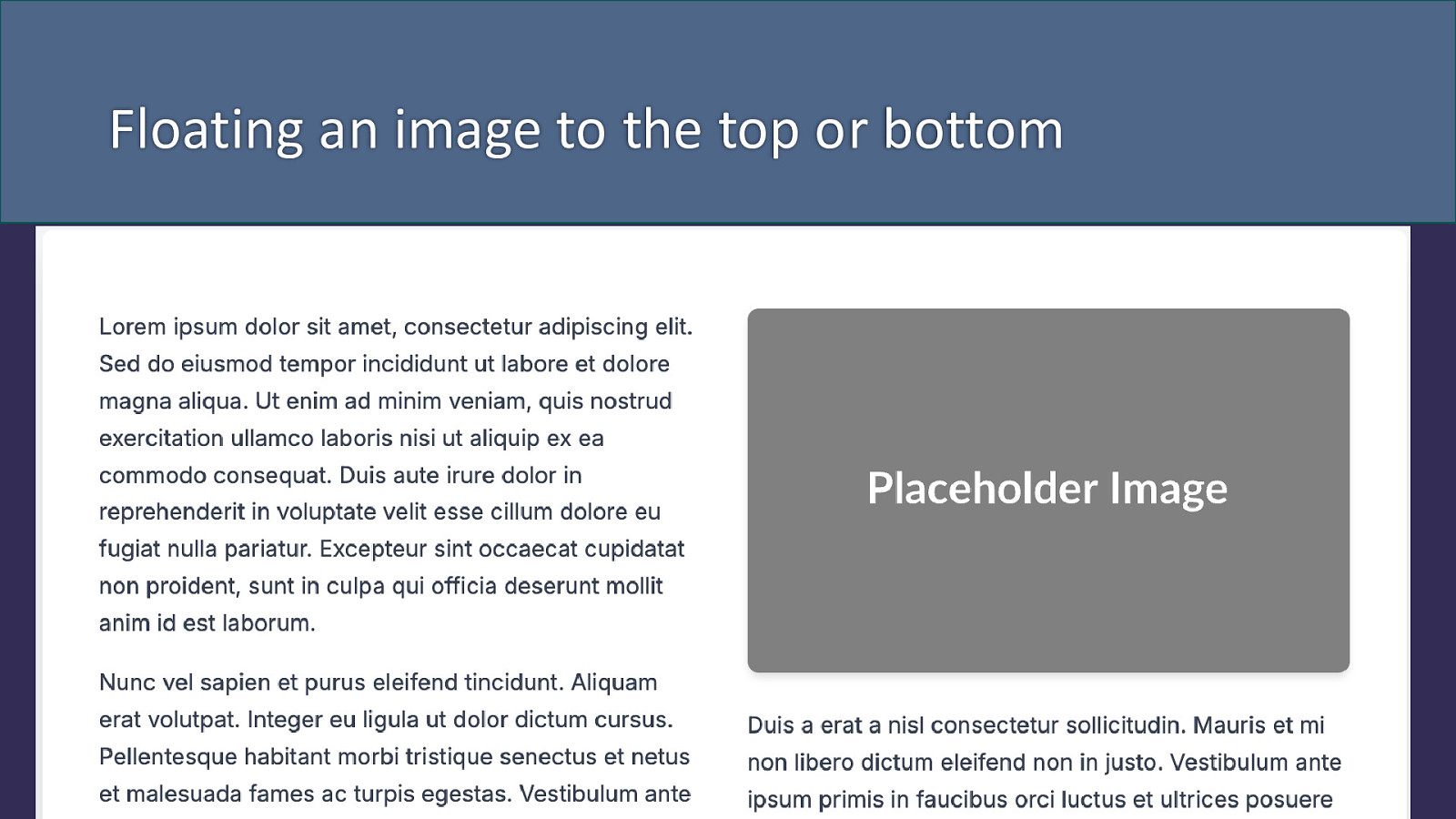 Floating an image to the top or bottom

Lorem ipsum dolor sit amet, consectetur adipiscing elit. Sed do eiusmod tempor incididunt ut labore et dolore magna aliqua. Ut enim ad minim veniam, quis nostrud exercitation ullamco laboris nisi ut aliquip ex ea commodo consequat. Duis aute irure dolor in reprehenderit in voluptate velit esse cillum dolore eu fugiat nulla pariatur. Excepteur sint occaecat cupidatat non proident, sunt in culpa qui officia deserunt mollit anim id est laborum.

Nunc vel sapien et purus eleifend tincidunt. Aliquam erat volutpat. Integer eu ligula ut dolor dictum cursus. Pellentesque habitant morbi tristique senectus et netus et malesuada fames ac turpis egestas. Vestibulum ante

Placeholder Image

Duis a erat a nisl consectetur sollicitudin. Mauris et mi non libero dictum eleifend non in justo. Vestibulum ante ipsum primis in faucibus orci luctus et ultrices posuere